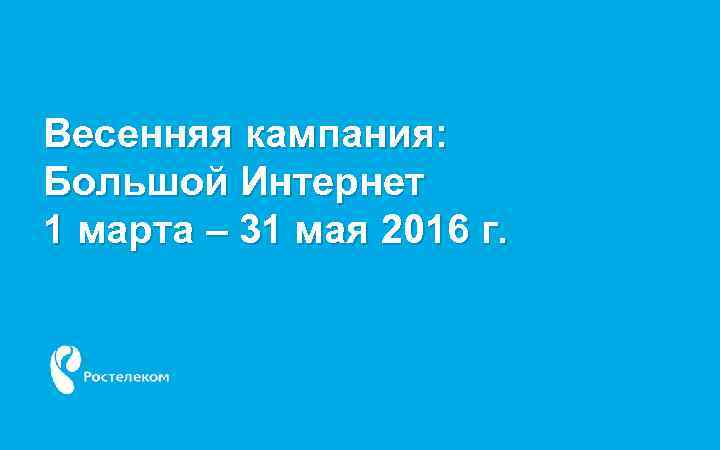 Весенняя кампания:
Большой Интернет
1 марта – 31 мая 2016 г.

Ростелеком